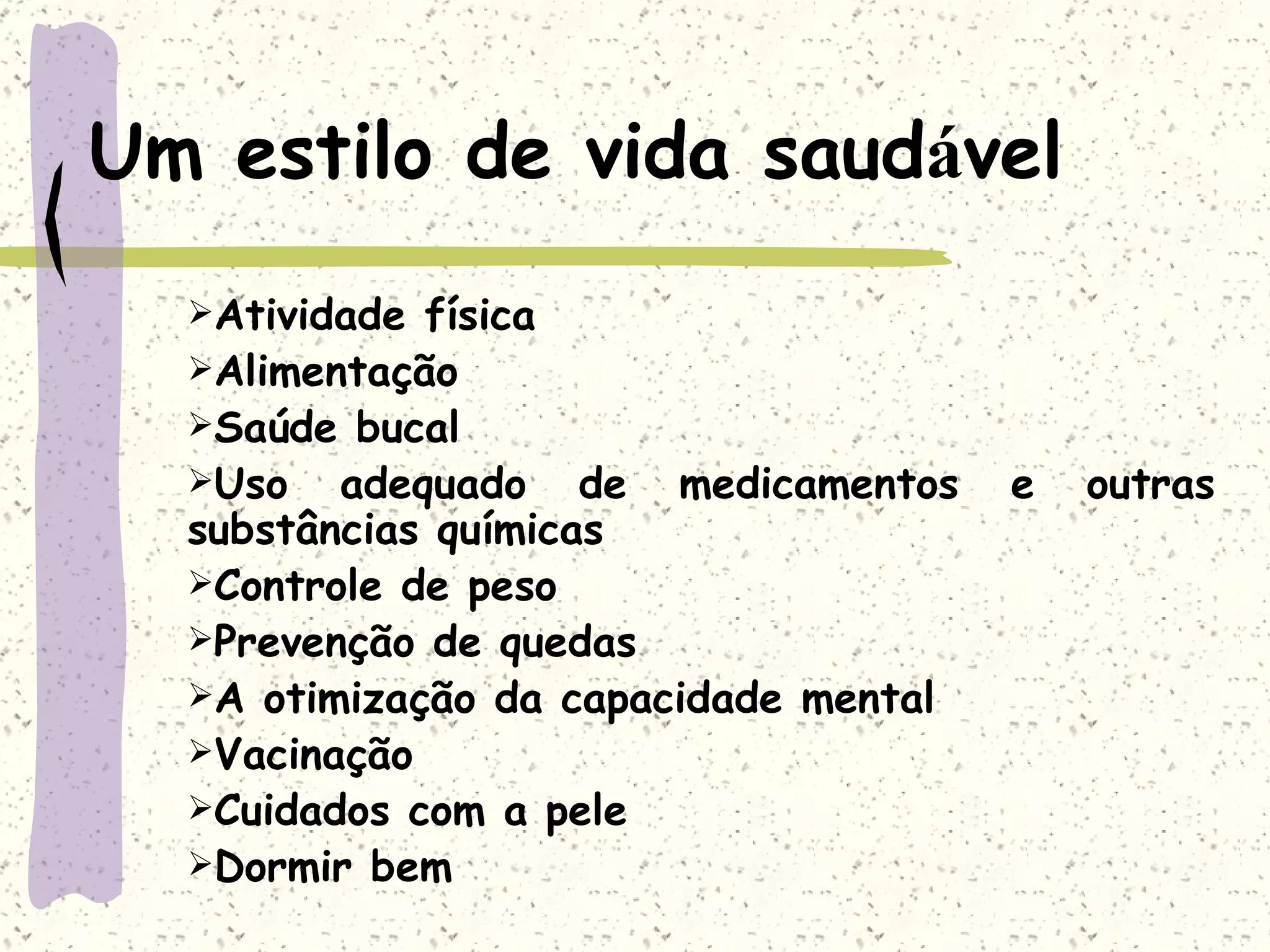 Um estilo de vida saudável

➢Atividade física
➢Alimentação
➢Saúde bucal
➢Uso adequado de medicamentos e outras substâncias químicas
➢Controle de peso
➢Prevenção de quedas
➢A otimização da capacidade mental
➢Vacinação
➢Cuidados com a pele
➢Dormir bem